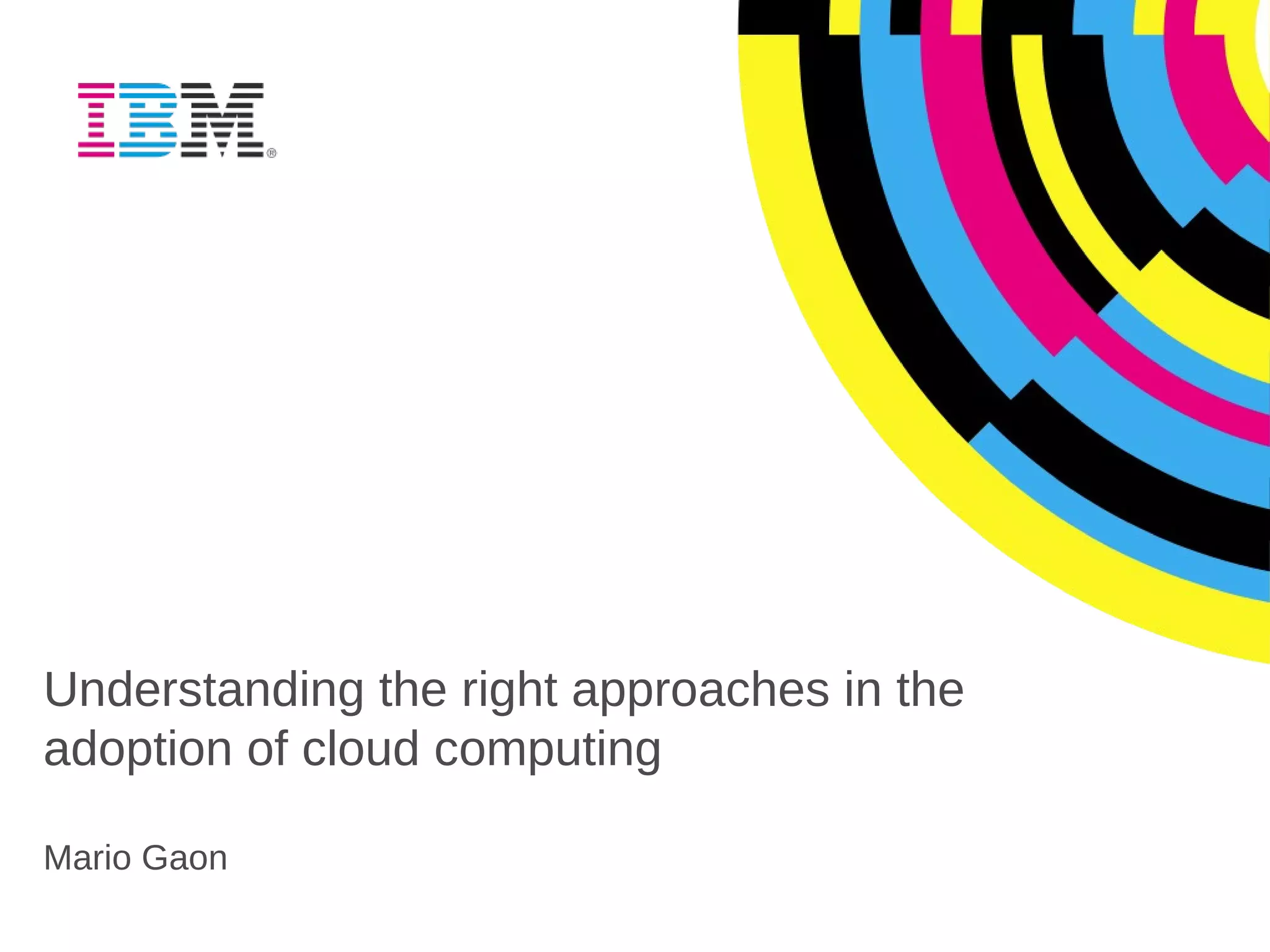 IBM®

Understanding the right approaches in the adoption of cloud computing

Mario Gaon